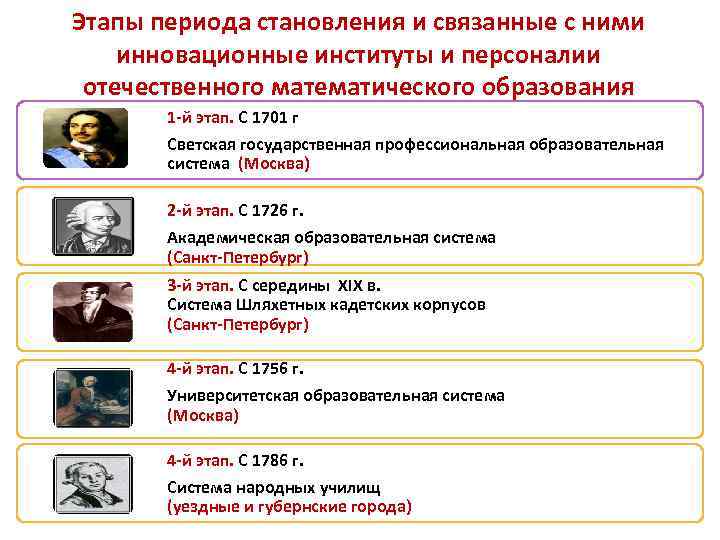 Этапы периода становления и связанные с ними инновационные институты и персоналии отечественного математического образования

1-й этап. С 1701 г
Светская государственная профессиональная образовательная система (Москва)

2-й этап. С 1726 г.
Академическая образовательная система
(Санкт-Петербург)

3-й этап. С середины XIX в.
Система Шляхетных кадетских корпусов
(Санкт-Петербург)

4-й этап. С 1756 г.
Университетская образовательная система
(Москва)

4-й этап. С 1786 г.
Система народных училищ
(уездные и губернские города)